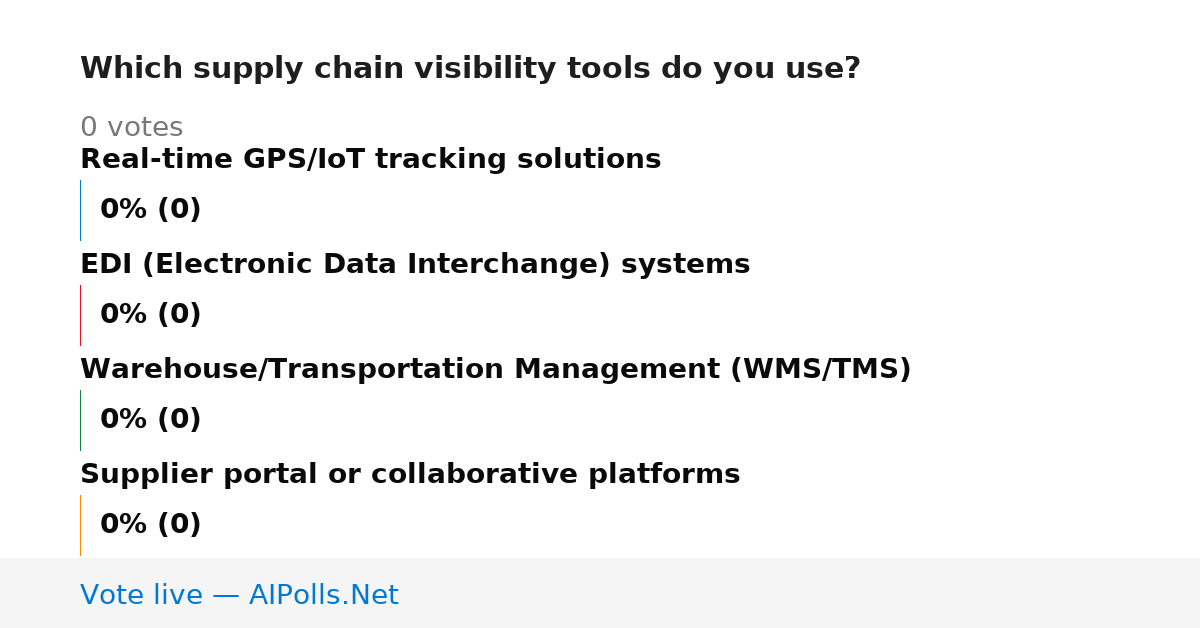 Which supply chain visibility tools do you use?

0 votes

Real-time GPS/IoT tracking solutions

0% (0)

EDI (Electronic Data Interchange) systems

0% (0)

Warehouse/Transportation Management (WMS/TMS)

0% (0)

Supplier portal or collaborative platforms

0% (0)

Vote live — AIPolls.Net